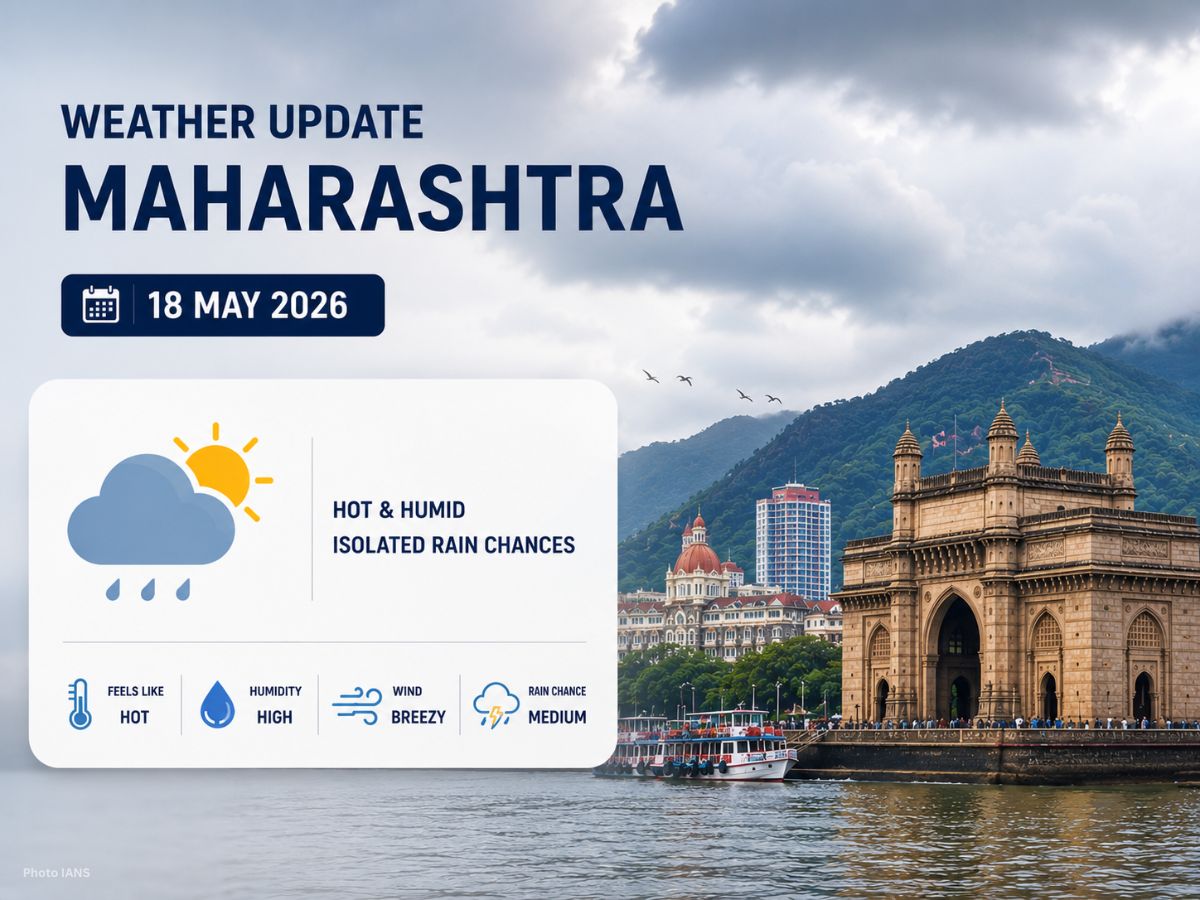 WEATHER UPDATE
MAHARASHTRA

18 MAY 2026

HOT & HUMID
ISOLATED RAIN CHANCES

FEELS LIKE
HOT

HUMIDITY
HIGH

WIND
BREEZY

RAIN CHANCE
MEDIUM

Photo IANS